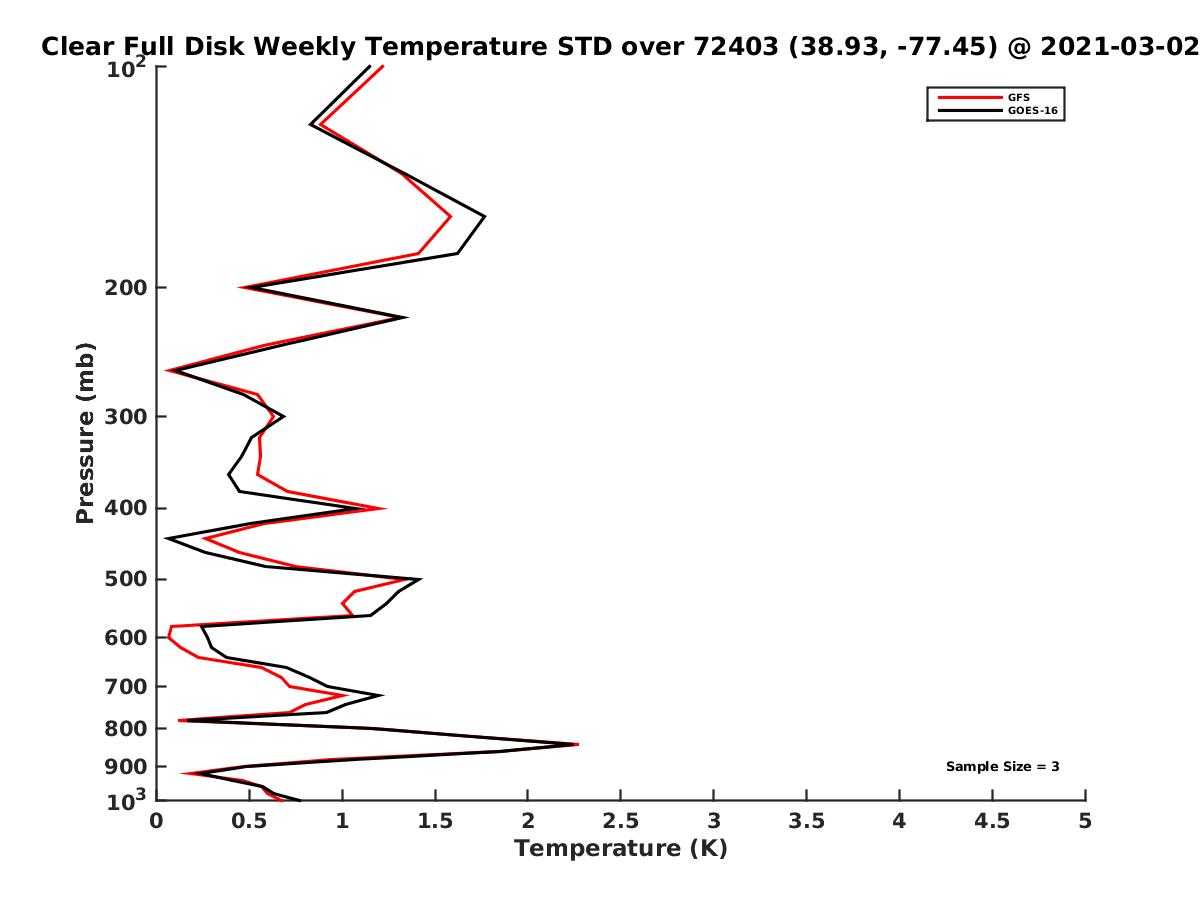 Clear Full Disk Weekly Temperature STD over 72403 (38.93, -77.45) @ 2021-03-02

GFS
GOES-16

Pressure (mb)

$10^2$
200
300
400
500
600
700
800
900
$10^3$

Sample Size = 3

0
0.5
1
1.5
2
2.5
3
3.5
4
4.5
5
Temperature (K)